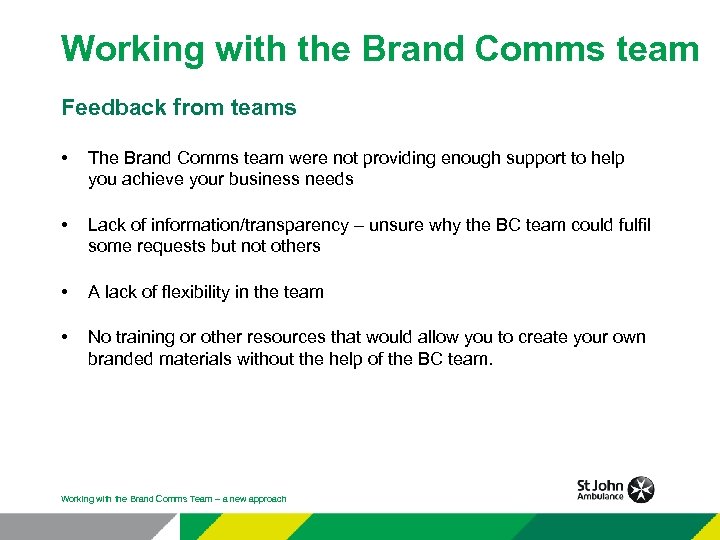 Working with the Brand Comms team

Feedback from teams

• The Brand Comms team were not providing enough support to help you achieve your business needs

• Lack of information/transparency – unsure why the BC team could fulfil some requests but not others

• A lack of flexibility in the team

• No training or other resources that would allow you to create your own branded materials without the help of the BC team.

Working with the Brand Comms Team – a new approach

St John Ambulance